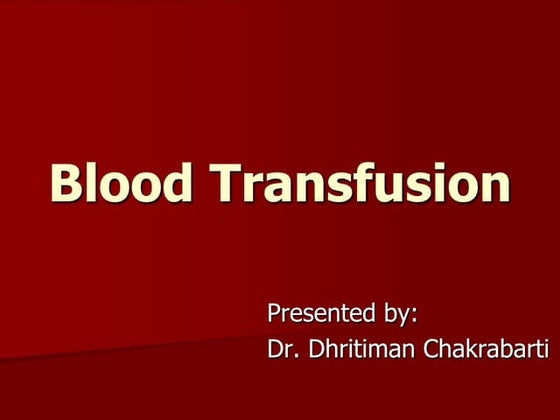 Blood Transfusion

Presented by:
Dr. Dhritiman Chakrabarti